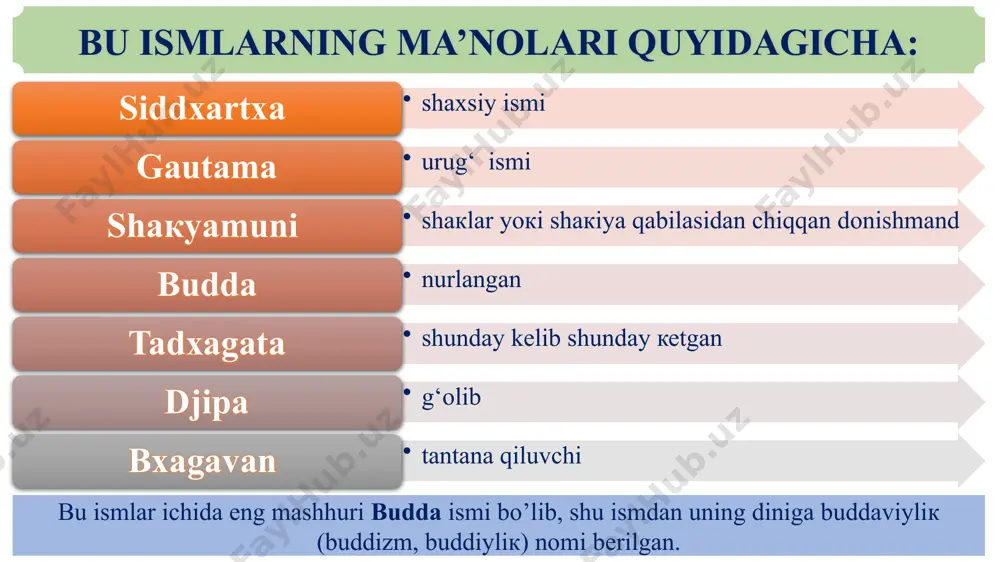 BU ISMLARNING MA’NOLARI QUYIDAGICHA:

Siddxartxa
• shaxsiy ismi

Gautama
• urug‘ ismi

Shaкyamuni
• shaкlar yoкi shaкiya qabilasidan chiqqan donishmand

Budda
• nurlangan

Tadxagata
• shunday kelib shunday кetgan

Djipa
• g‘olib

Bxagavan
• tantana qiluvchi

Bu ismlar ichida eng mashhuri **Budda** ismi bo’lib, shu ismdan uning diniga buddaviyliк (buddizm, buddiyliк) nomi berilgan.

FaylHub.uz